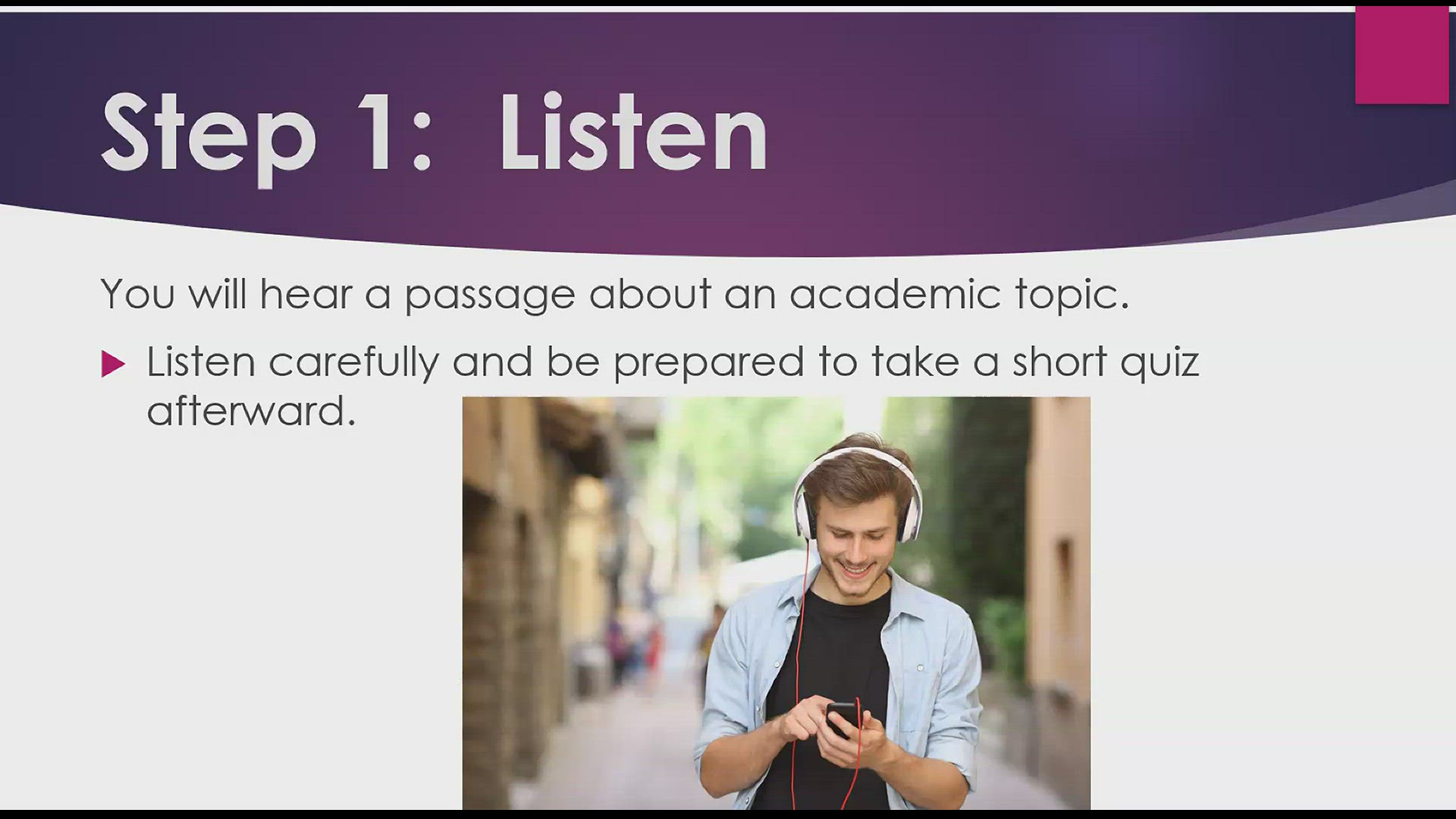 Step 1: Listen

You will hear a passage about an academic topic.

Listen carefully and be prepared to take a short quiz afterward.